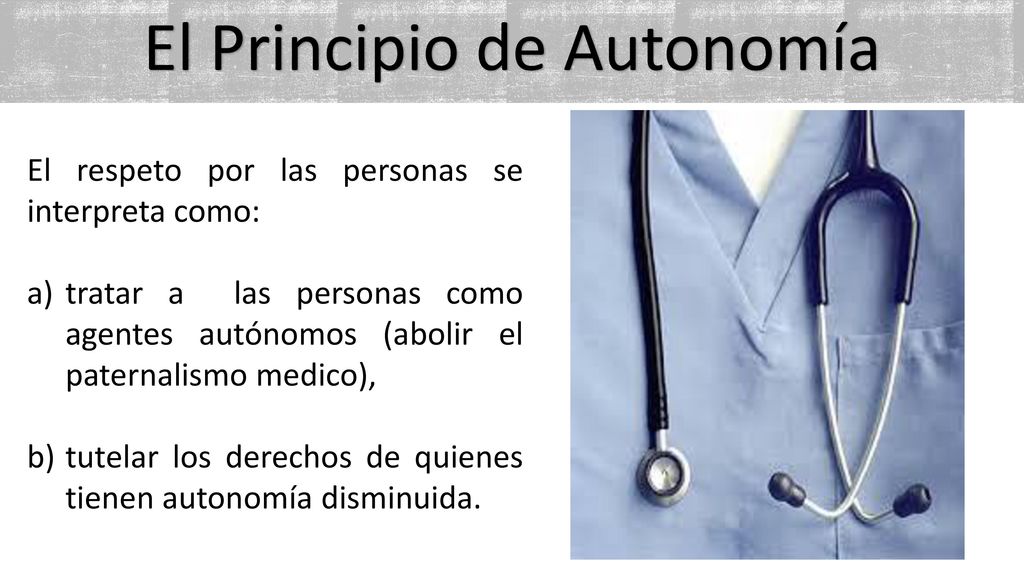 El Principio de Autonomía

El respeto por las personas se interpreta como:

a) tratar a las personas como agentes autónomos (abolir el paternalismo medico),

b) tutelar los derechos de quienes tienen autonomía disminuida.